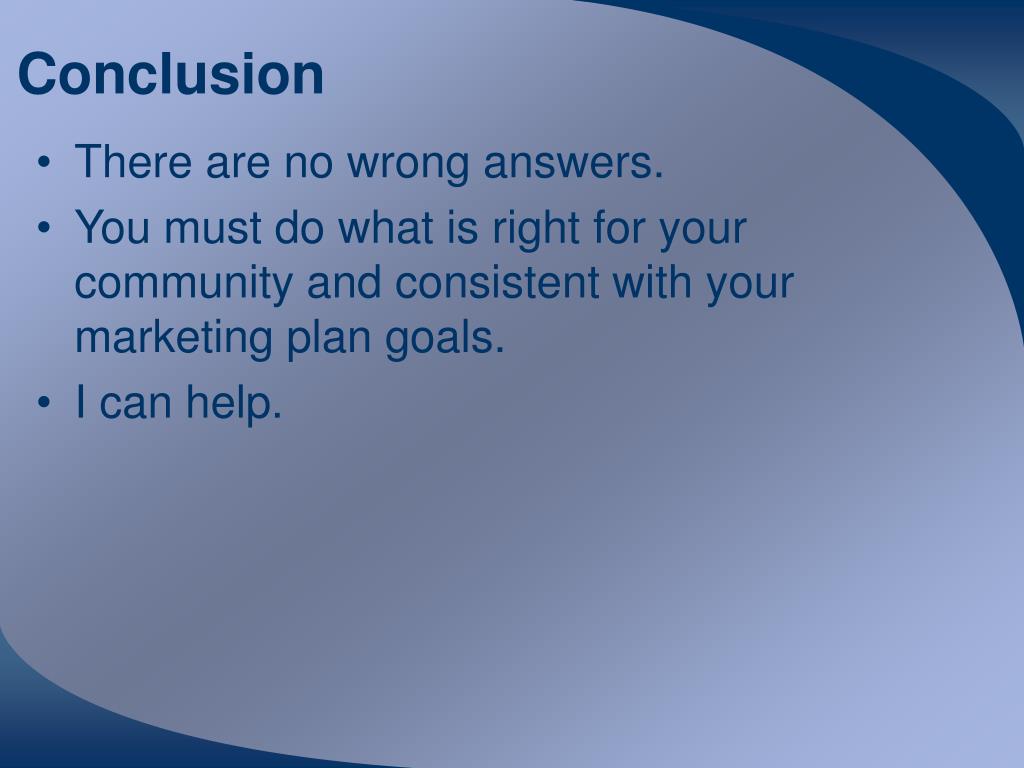 Conclusion

• There are no wrong answers.
• You must do what is right for your community and consistent with your marketing plan goals.
• I can help.